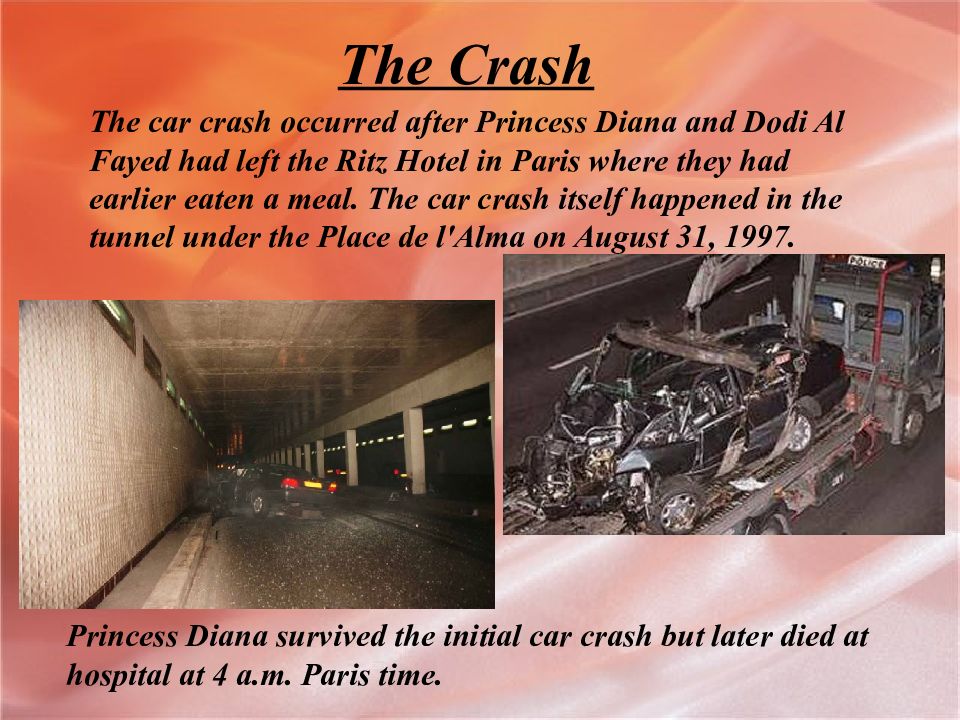 The Crash

The car crash occurred after Princess Diana and Dodi Al Fayed had left the Ritz Hotel in Paris where they had earlier eaten a meal. The car crash itself happened in the tunnel under the Place de l'Alma on August 31, 1997.

POLICE

Princess Diana survived the initial car crash but later died at hospital at 4 a.m. Paris time.